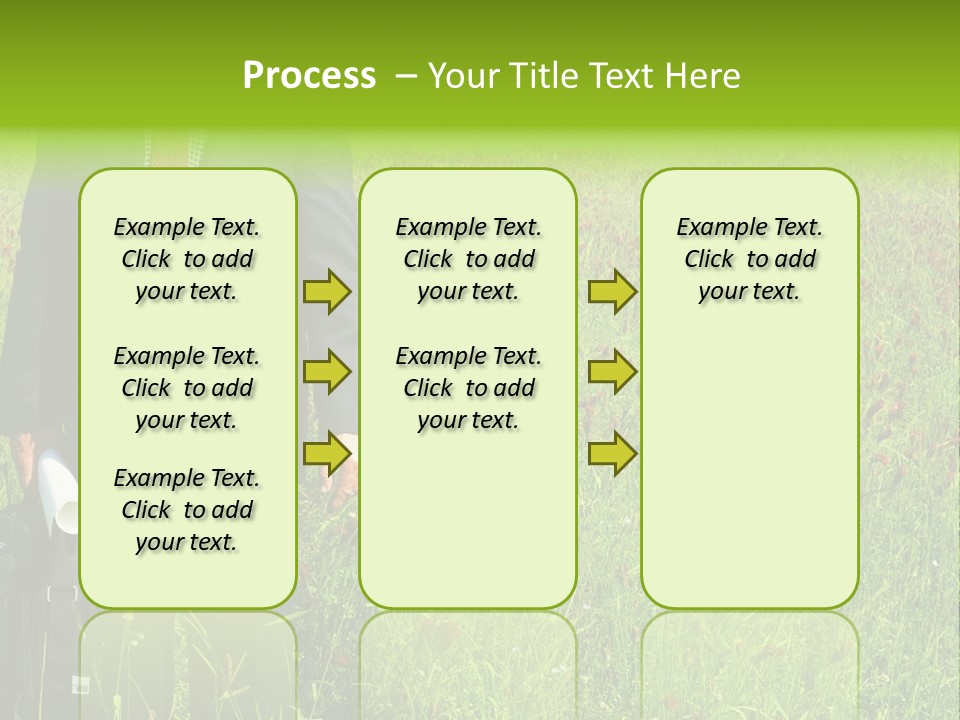 Process – Your Title Text Here

Example Text. Click to add your text.

Example Text. Click to add your text.

Example Text. Click to add your text.

Example Text. Click to add your text.

Example Text. Click to add your text.

Example Text. Click to add your text.